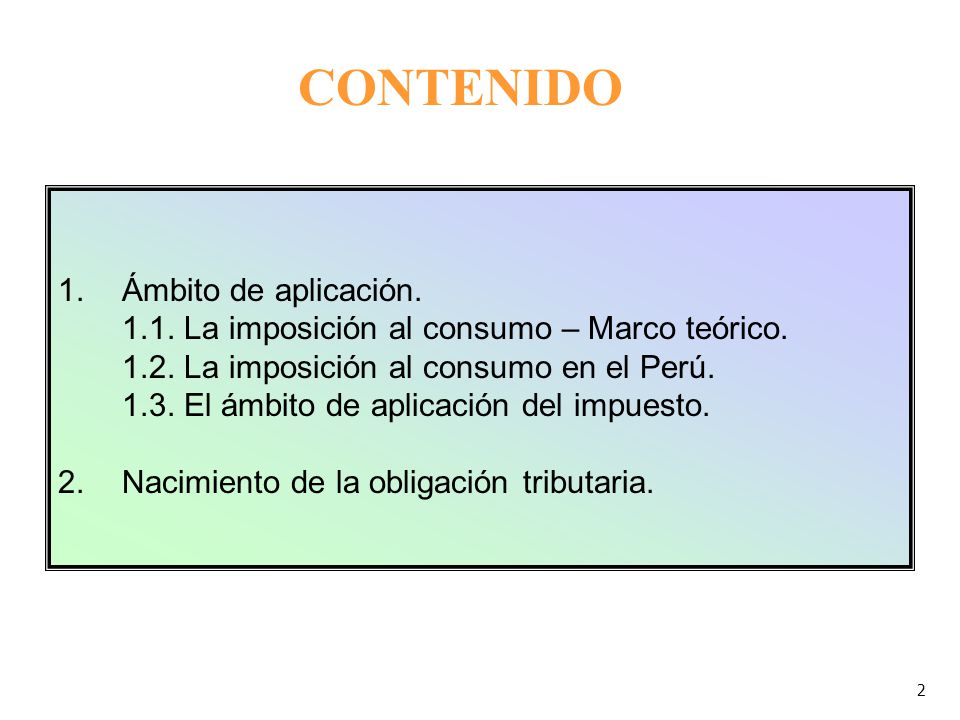 CONTENIDO

1. Ámbito de aplicación.
1.1. La imposición al consumo – Marco teórico.
1.2. La imposición al consumo en el Perú.
1.3. El ámbito de aplicación del impuesto.

2. Nacimiento de la obligación tributaria.

2